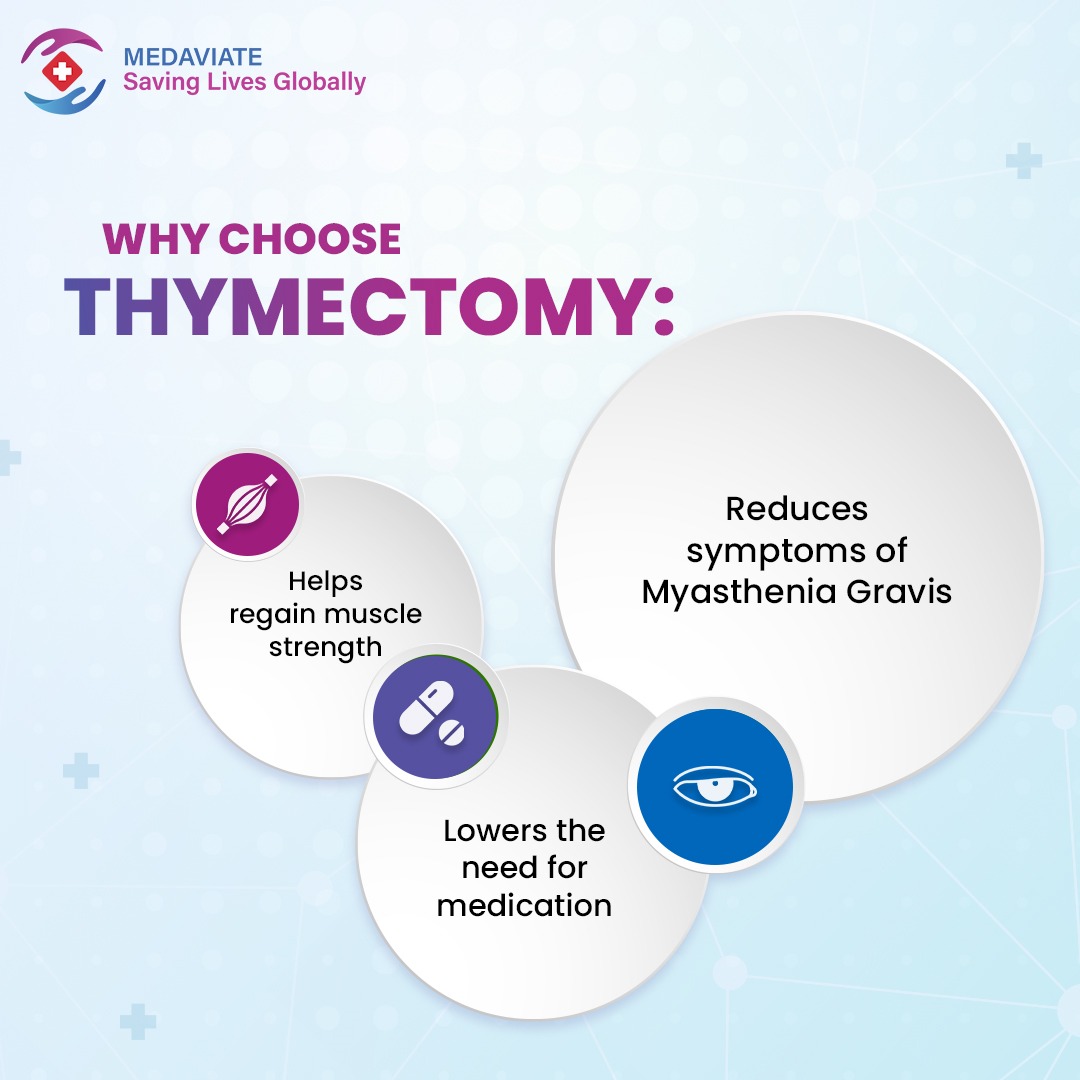 MEDAVIATE
Saving Lives Globally

WHY CHOOSE
THYMECTOMY:

Helps regain muscle strength

Reduces symptoms of Myasthenia Gravis

Lowers the need for medication